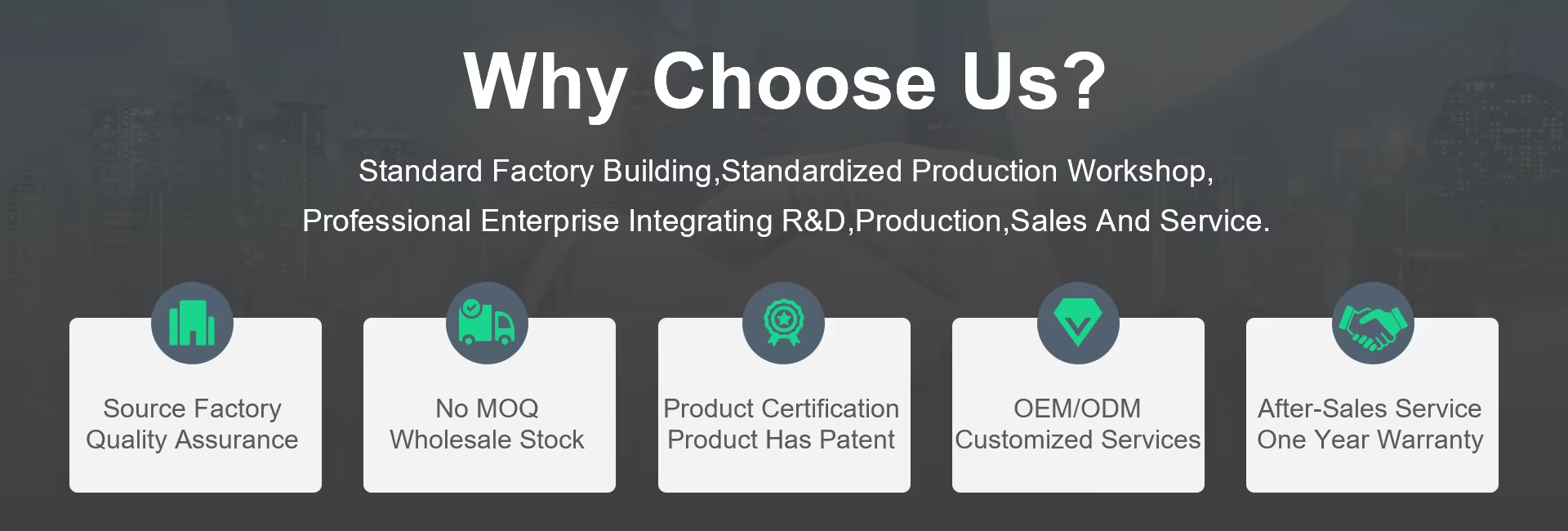 Why Choose Us?

Standard Factory Building,Standardized Production Workshop,
Professional Enterprise Integrating R&D,Production,Sales And Service.

Source Factory
Quality Assurance

No MOQ
Wholesale Stock

Product Certification
Product Has Patent

OEM/ODM
Customized Services

After-Sales Service
One Year Warranty